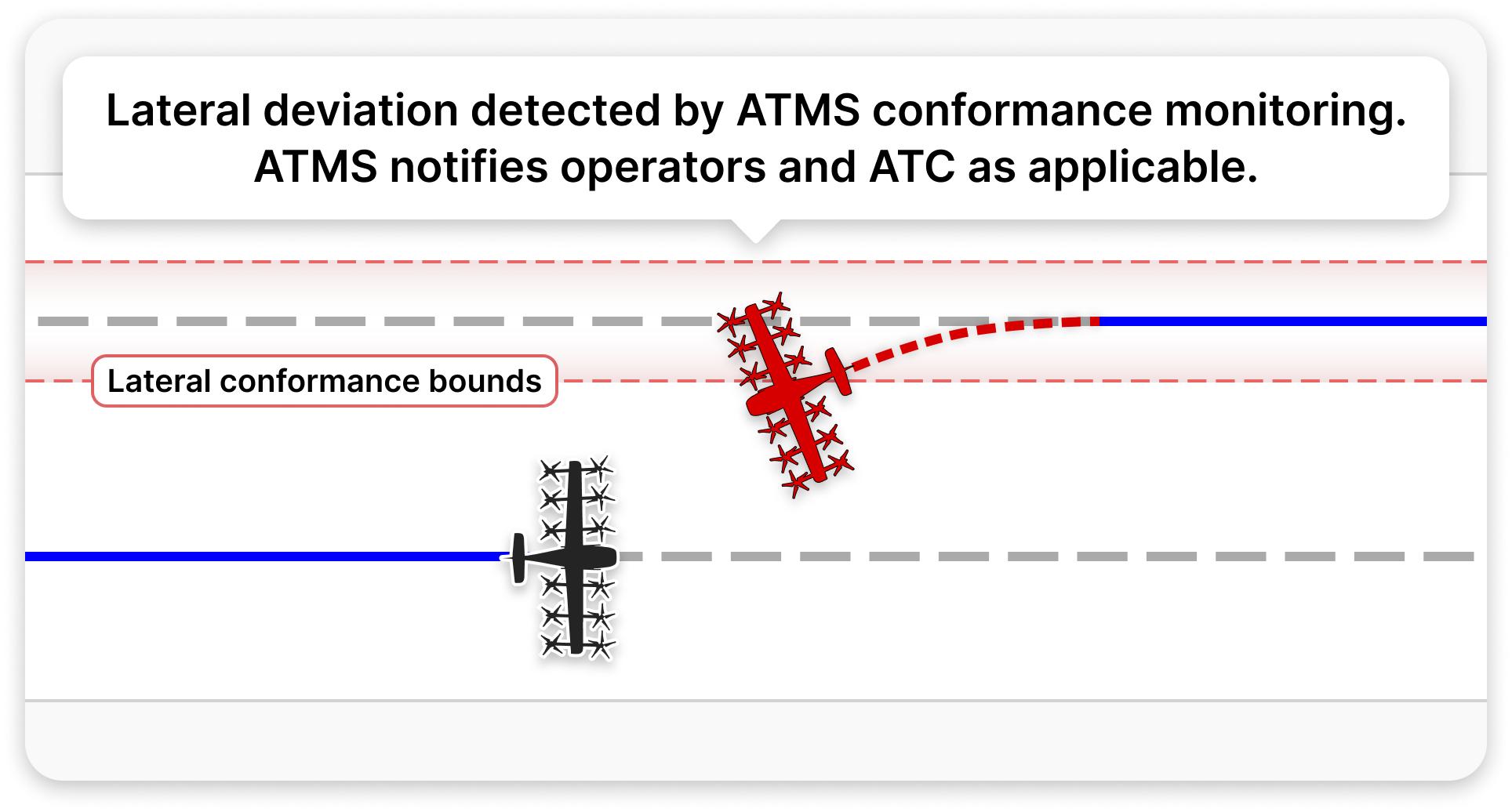 Lateral deviation detected by ATMS conformance monitoring. ATMS notifies operators and ATC as applicable.

Lateral conformance bounds